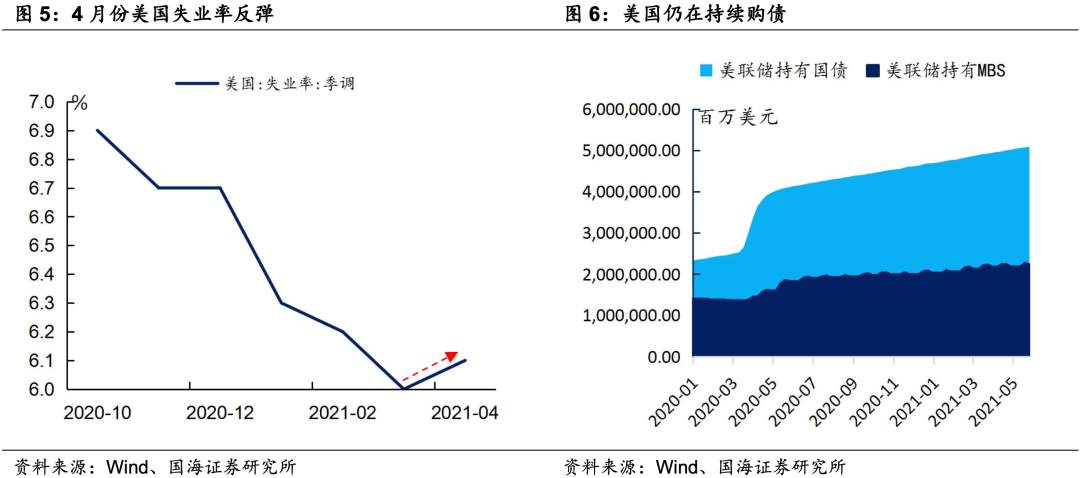 图 5：4 月份美国失业率反弹

美国:失业率:季调

%

7.0
6.9
6.8
6.7
6.6
6.5
6.4
6.3
6.2
6.1
6.0

2020-10
2020-12
2021-02
2021-04

资料来源：Wind、国海证券研究所

图 6：美国仍在持续购债

美联储持有国债
美联储持有MBS

百万美元

6,000,000.00
5,000,000.00
4,000,000.00
3,000,000.00
2,000,000.00
1,000,000.00
0.00

2020-01
2020-03
2020-05
2020-07
2020-09
2020-11
2021-01
2021-03
2021-05

资料来源：Wind、国海证券研究所